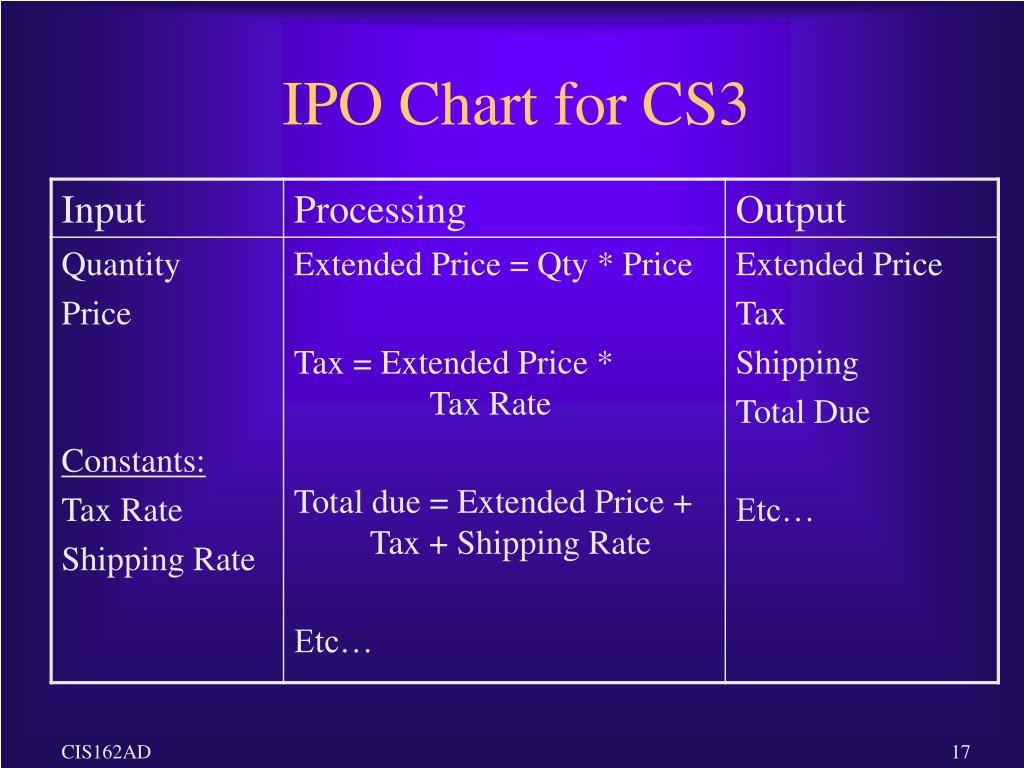 IPO Chart for CS3

| Input | Processing | Output |
|---|---|---|
| Quantity<br>Price<br><br>Constants:<br>Tax Rate<br>Shipping Rate | Extended Price = Qty * Price<br><br>Tax = Extended Price * Tax Rate<br><br>Total due = Extended Price + Tax + Shipping Rate<br><br>Etc… | Extended Price<br>Tax<br>Shipping<br>Total Due<br><br>Etc… |

CIS162AD

17